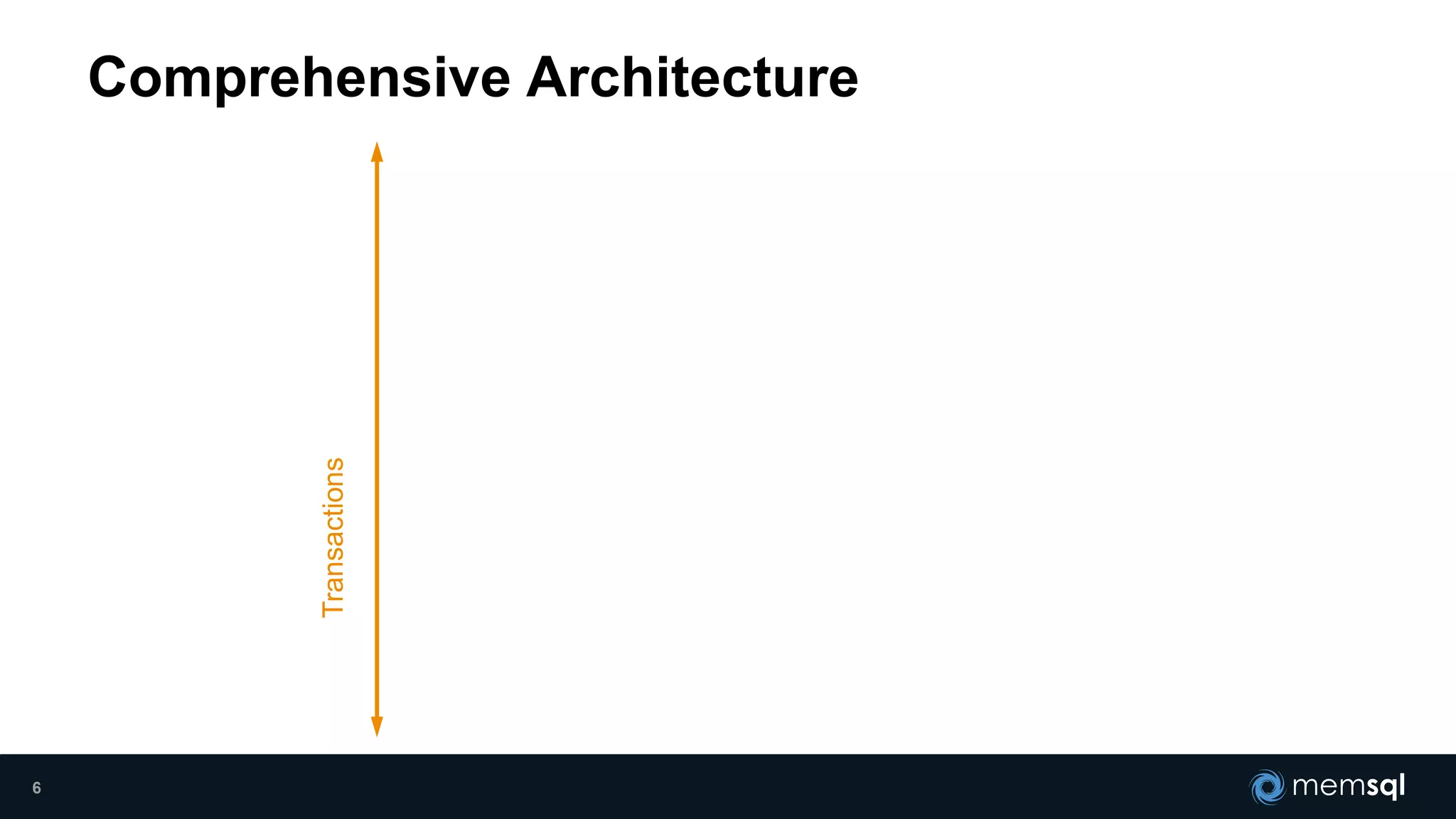 Comprehensive Architecture

Transactions

6

memsql